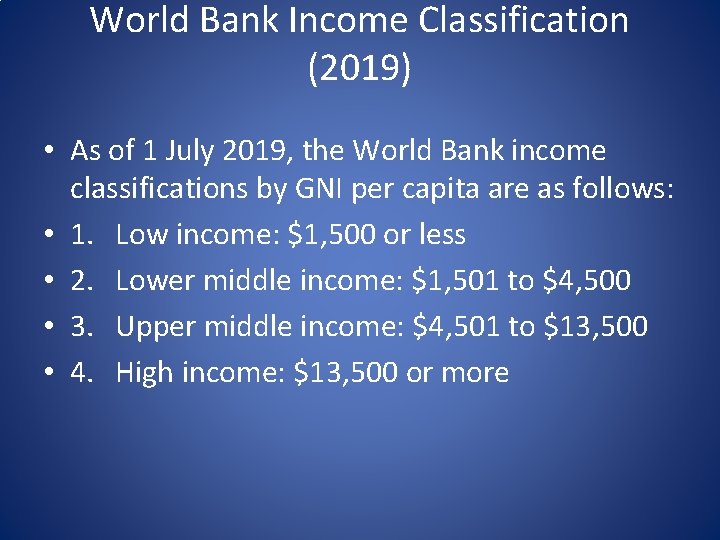 World Bank Income Classification (2019)

• As of 1 July 2019, the World Bank income classifications by GNI per capita are as follows:
• 1. Low income: \$1,500 or less
• 2. Lower middle income: \$1,501 to \$4,500
• 3. Upper middle income: \$4,501 to \$13,500
• 4. High income: \$13,500 or more